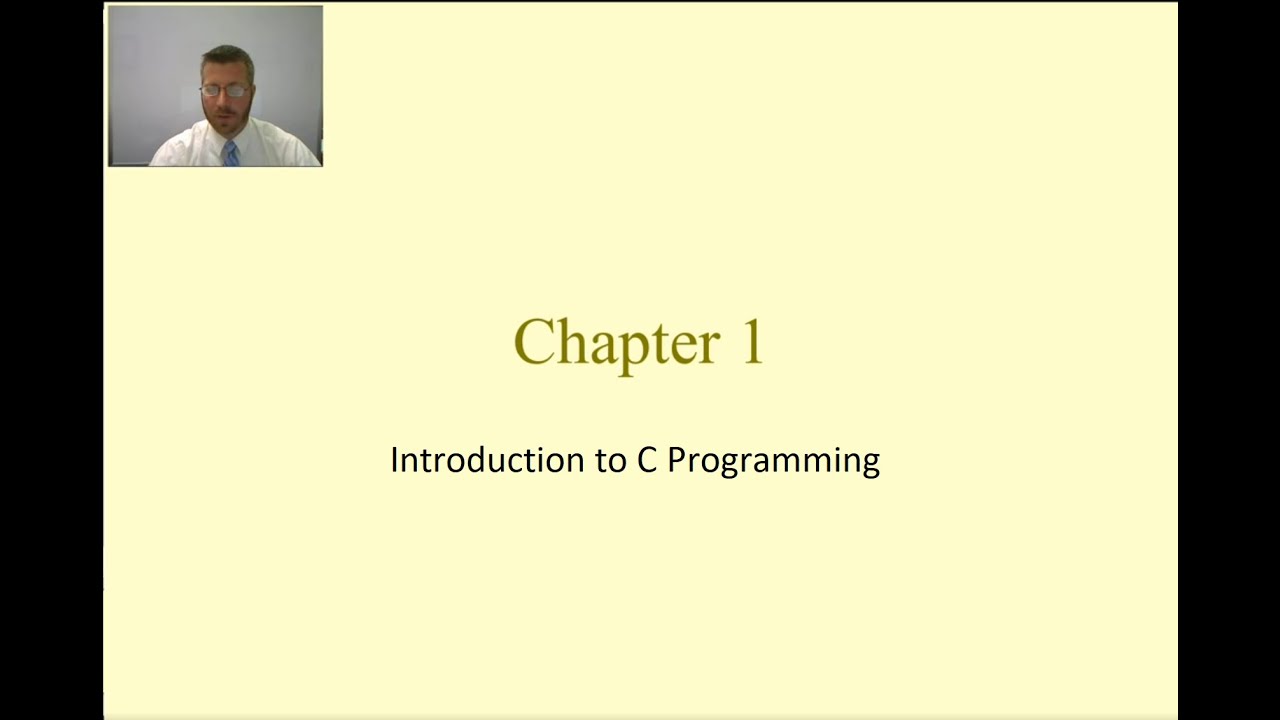 Chapter 1

Introduction to C Programming